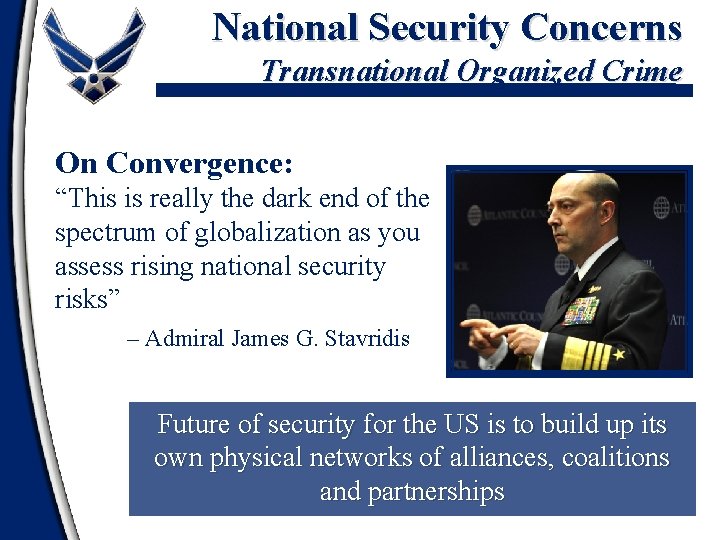 National Security Concerns

Transnational Organized Crime

On Convergence:

“This is really the dark end of the spectrum of globalization as you assess rising national security risks”

– Admiral James G. Stavridis

ATLANTIC COUNCIL

Future of security for the US is to build up its own physical networks of alliances, coalitions and partnerships